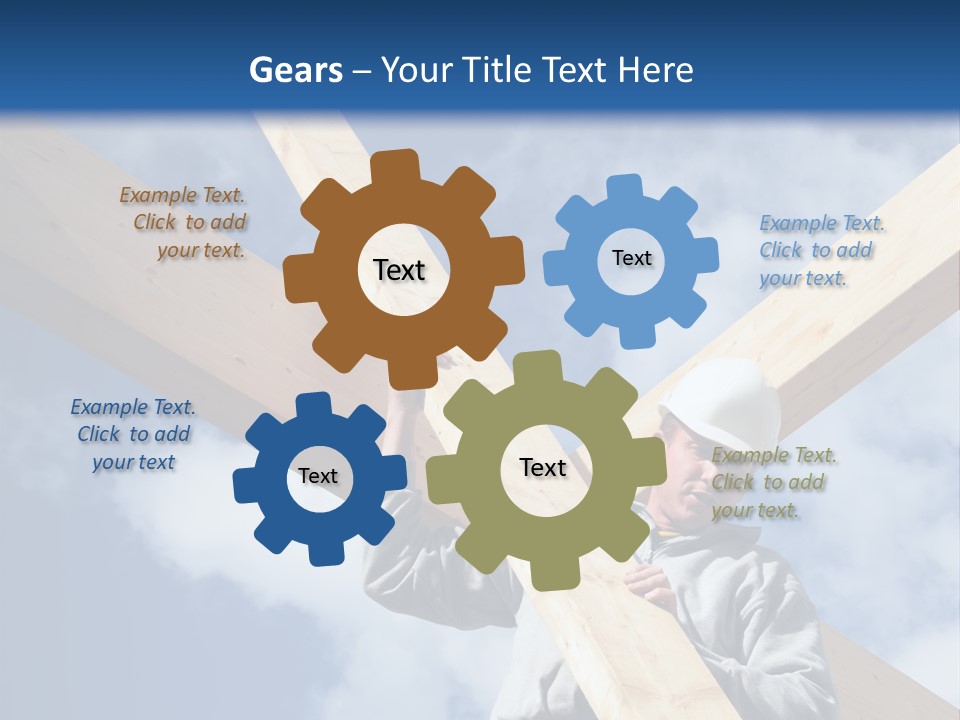 Gears – Your Title Text Here

Example Text. Click to add your text.

Text

Text

Example Text. Click to add your text.

Example Text. Click to add your text

Text

Text

Example Text. Click to add your text.